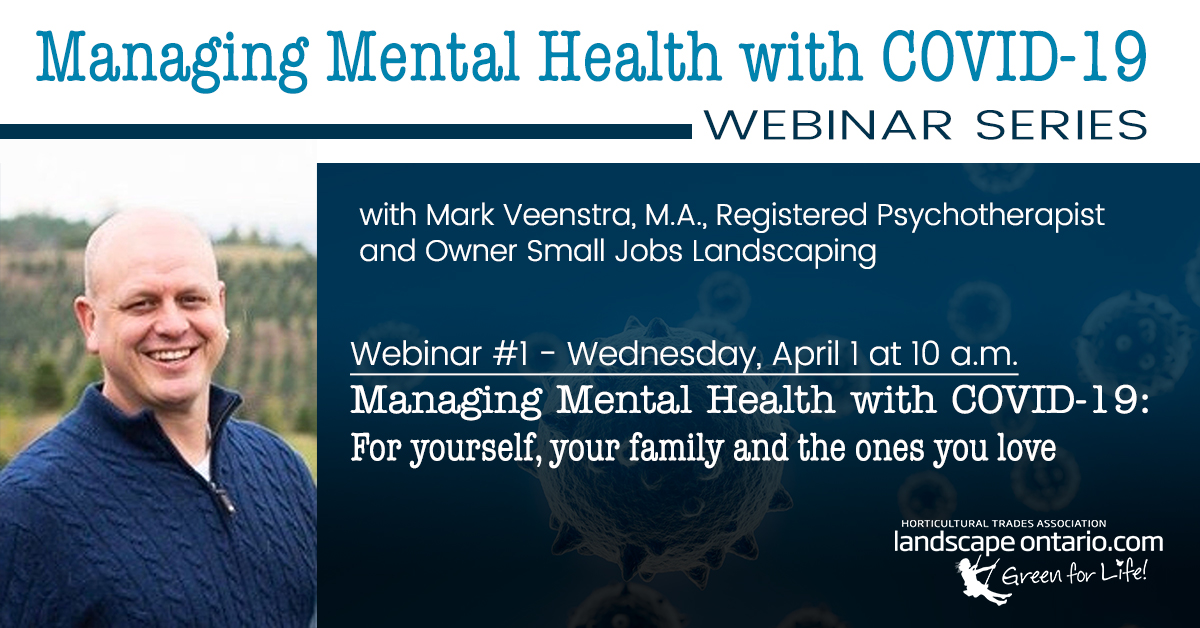 Managing Mental Health with COVID-19
WEBINAR SERIES

with Mark Veenstra, M.A., Registered Psychotherapist and Owner Small Jobs Landscaping

Webinar #1 - Wednesday, April 1 at 10 a.m.
Managing Mental Health with COVID-19:
For yourself, your family and the ones you love

HORTICULTURAL TRADES ASSOCIATION
landscape ontario.com
Green for Life!